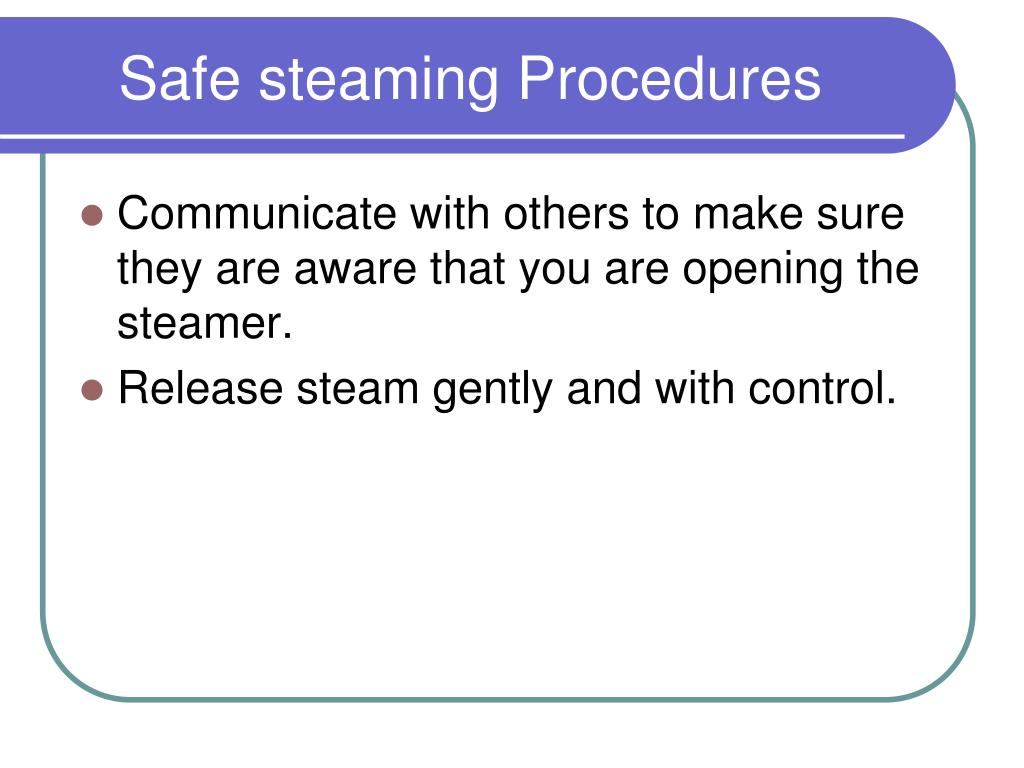 Safe steaming Procedures

- Communicate with others to make sure they are aware that you are opening the steamer.
- Release steam gently and with control.